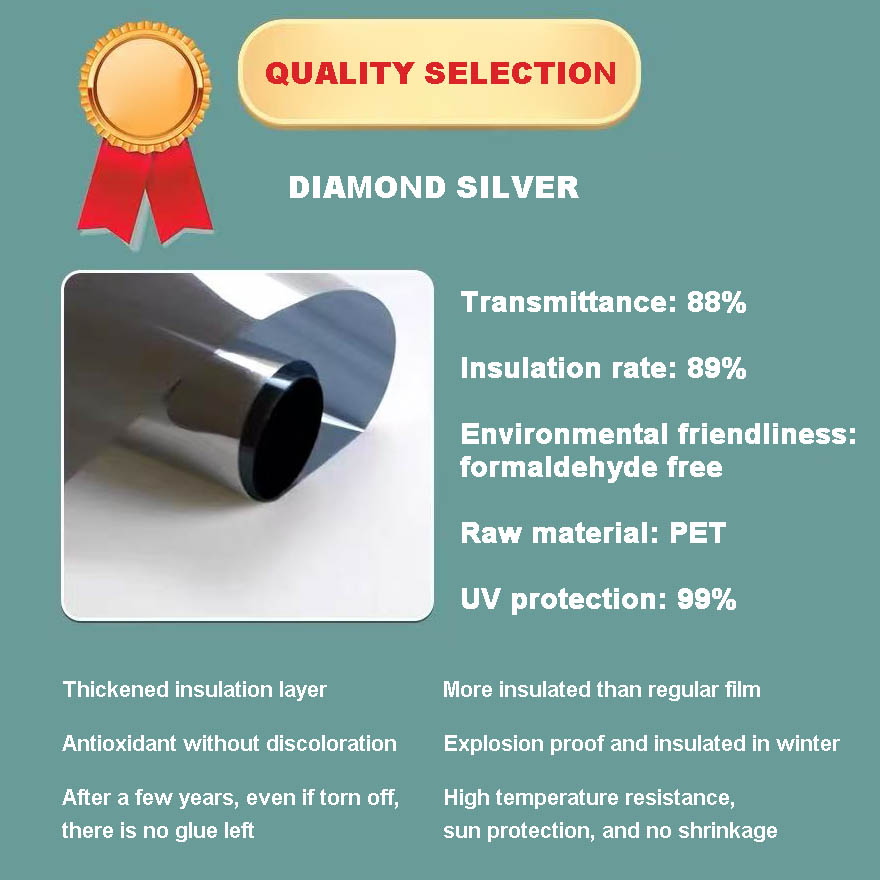 QUALITY SELECTION

DIAMOND SILVER

Transmittance: 88%

Insulation rate: 89%

Environmental friendliness: formaldehyde free

Raw material: PET

UV protection: 99%

Thickened insulation layer

Antioxidant without discoloration

After a few years, even if torn off, there is no glue left

More insulated than regular film

Explosion proof and insulated in winter

High temperature resistance, sun protection, and no shrinkage